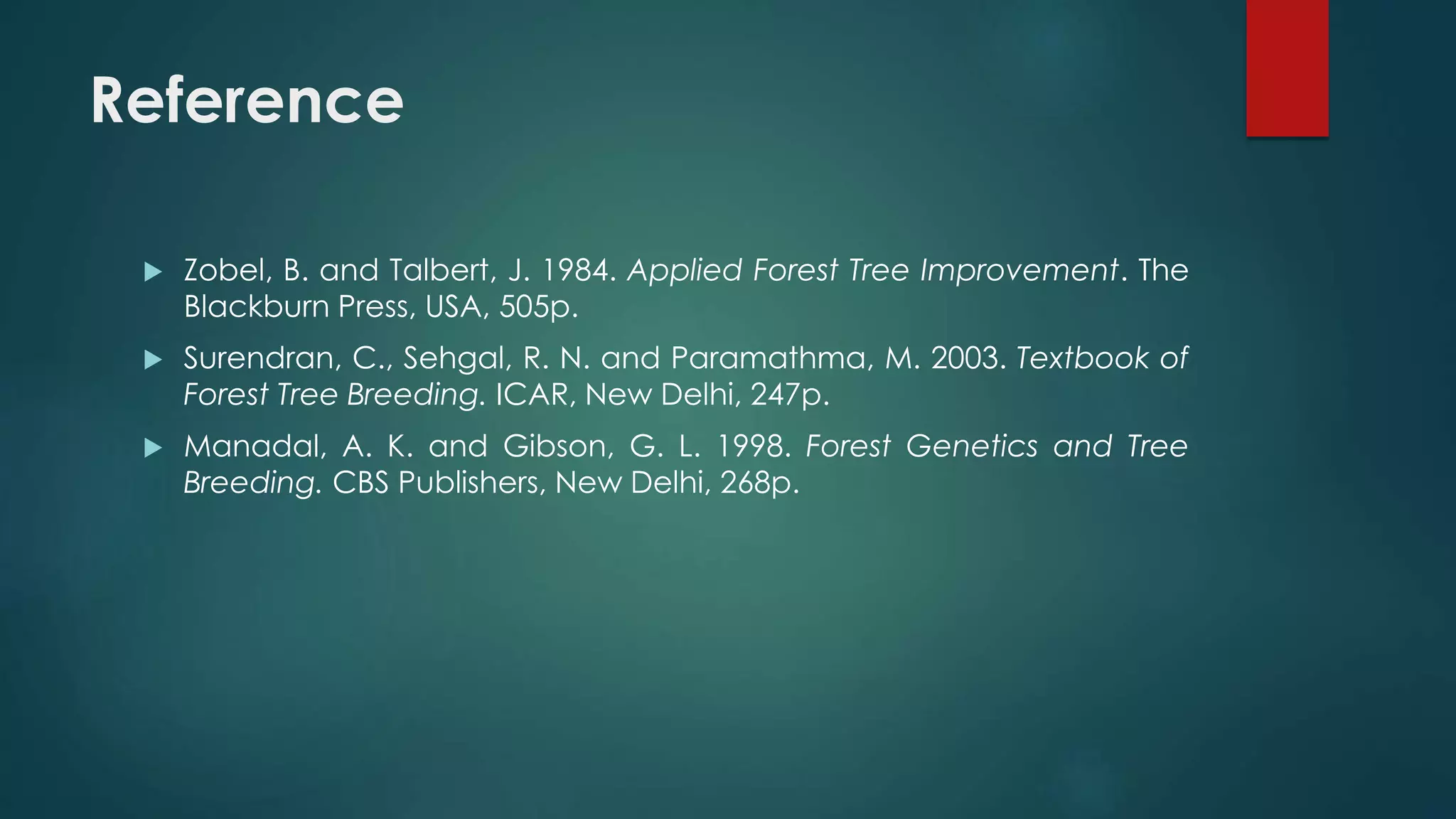 Reference

Zobel, B. and Talbert, J. 1984. Applied Forest Tree Improvement. The Blackburn Press, USA, 505p.

Surendran, C., Sehgal, R. N. and Paramathma, M. 2003. Textbook of Forest Tree Breeding. ICAR, New Delhi, 247p.

Manadal, A. K. and Gibson, G. L. 1998. Forest Genetics and Tree Breeding. CBS Publishers, New Delhi, 268p.